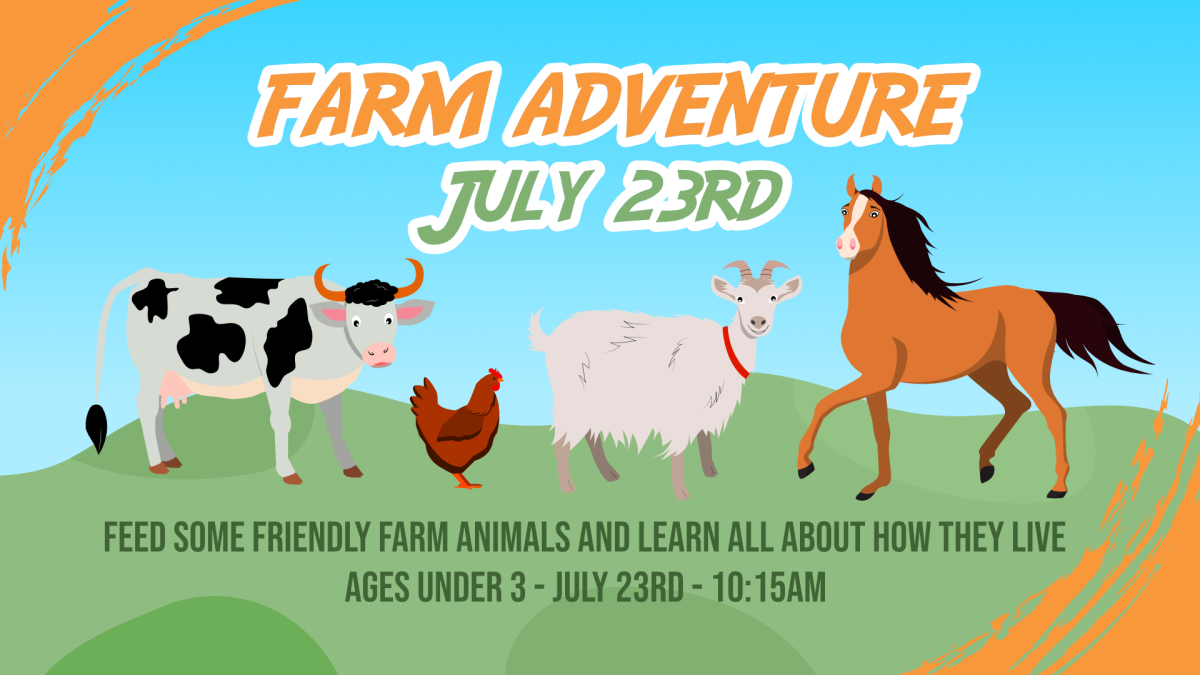 FARM ADVENTURE
JULY 23RD

FEED SOME FRIENDLY FARM ANIMALS AND LEARN ALL ABOUT HOW THEY LIVE
AGES UNDER 3 - JULY 23RD - 10:15AM